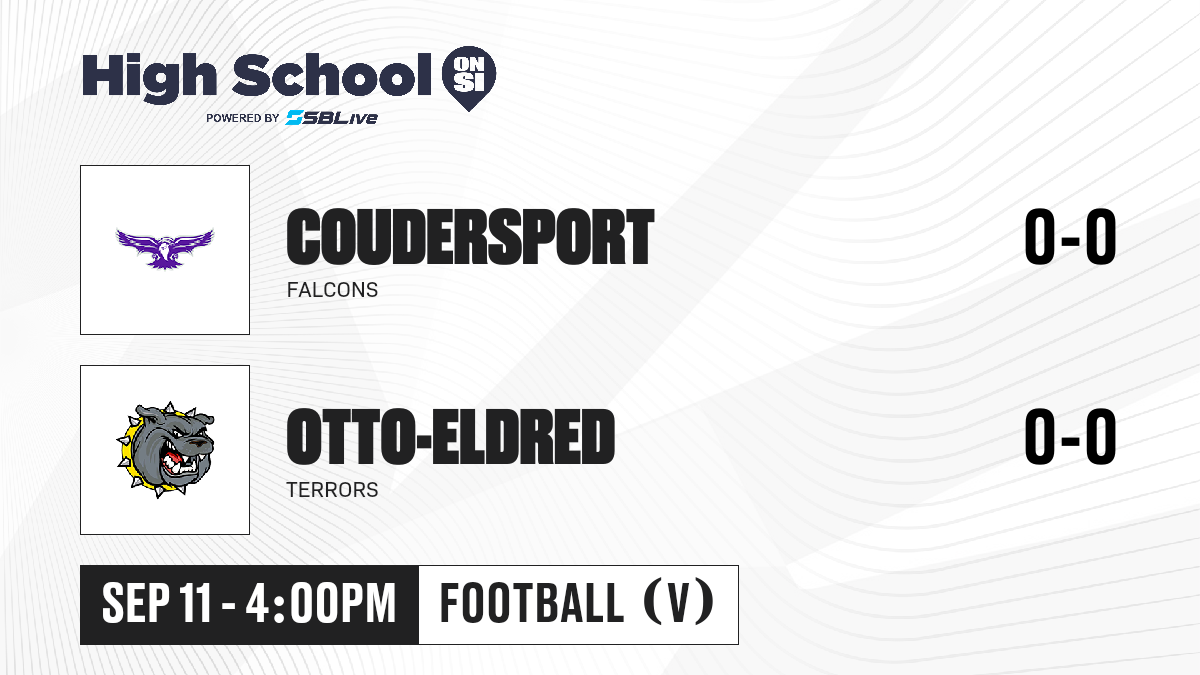 High School ON SI
POWERED BY SBLive

COUDERSPORT
FALCONS
0-0

OTTO-ELDRED
TERRORS
0-0

SEP 11 - 4:00PM
FOOTBALL (V)